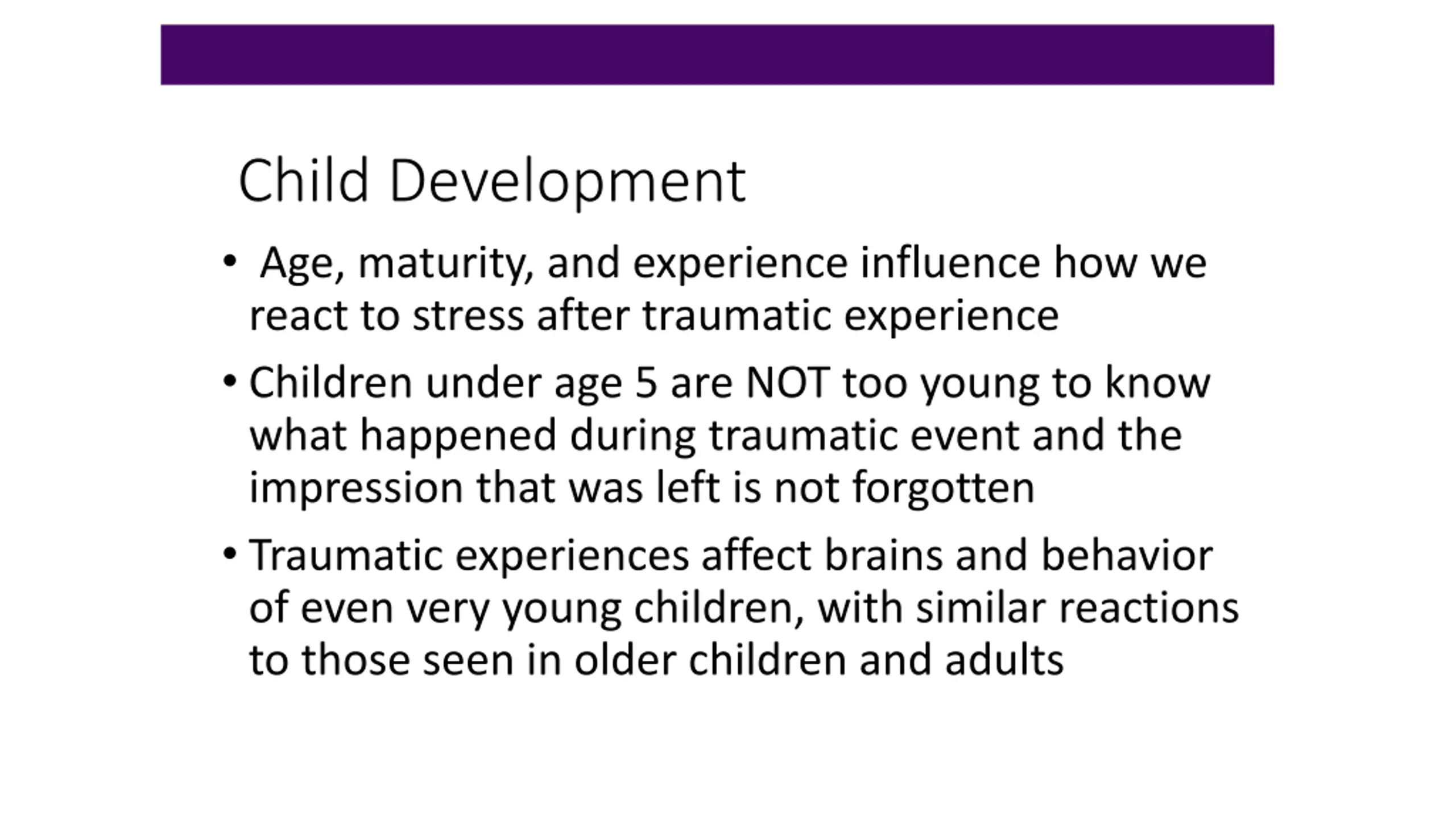 Child Development

• Age, maturity, and experience influence how we react to stress after traumatic experience

• Children under age 5 are NOT too young to know what happened during traumatic event and the impression that was left is not forgotten

• Traumatic experiences affect brains and behavior of even very young children, with similar reactions to those seen in older children and adults